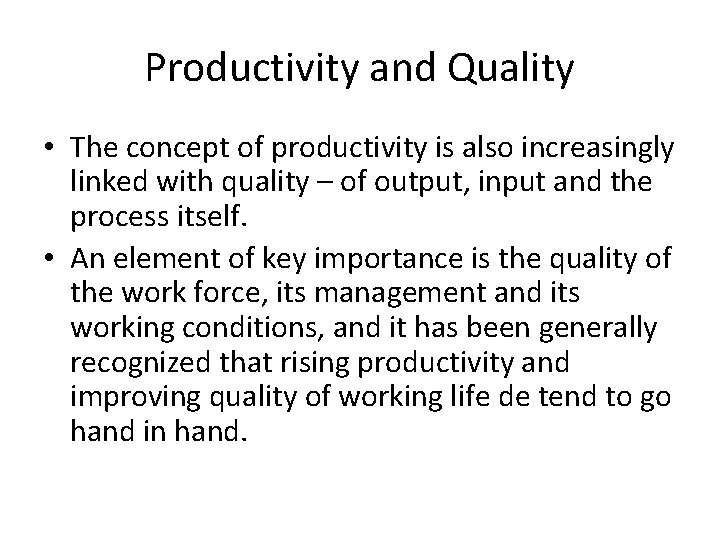 Productivity and Quality

• The concept of productivity is also increasingly linked with quality – of output, input and the process itself.

• An element of key importance is the quality of the work force, its management and its working conditions, and it has been generally recognized that rising productivity and improving quality of working life de tend to go hand in hand.